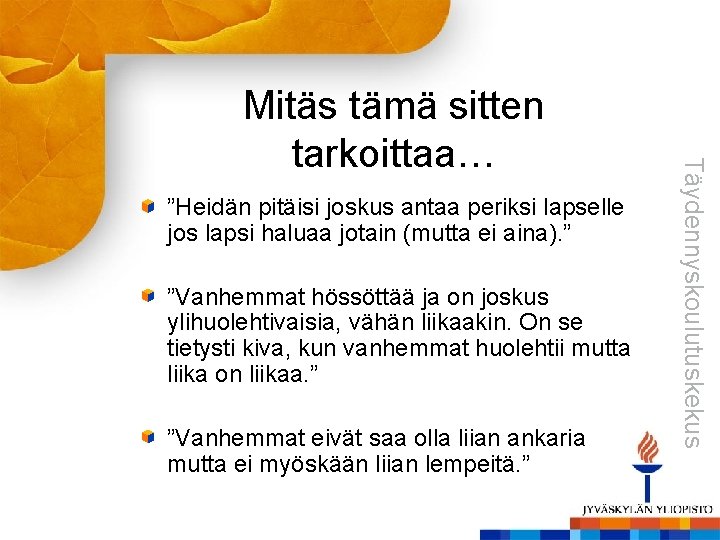 Mitäs tämä sitten tarkoittaa…

”Heidän pitäisi joskus antaa periksi lapselle jos lapsi haluaa jotain (mutta ei aina).”

”Vanhemmat hössöttää ja on joskus ylihuolehtivaisia, vähän liikaakin. On se tietysti kiva, kun vanhemmat huolehtii mutta liika on liikaa.”

”Vanhemmat eivät saa olla liian ankaria mutta ei myöskään liian lempeitä.”

Täydennyskoulutuskekus

JYVÄSKYLÄN YLIOPISTO